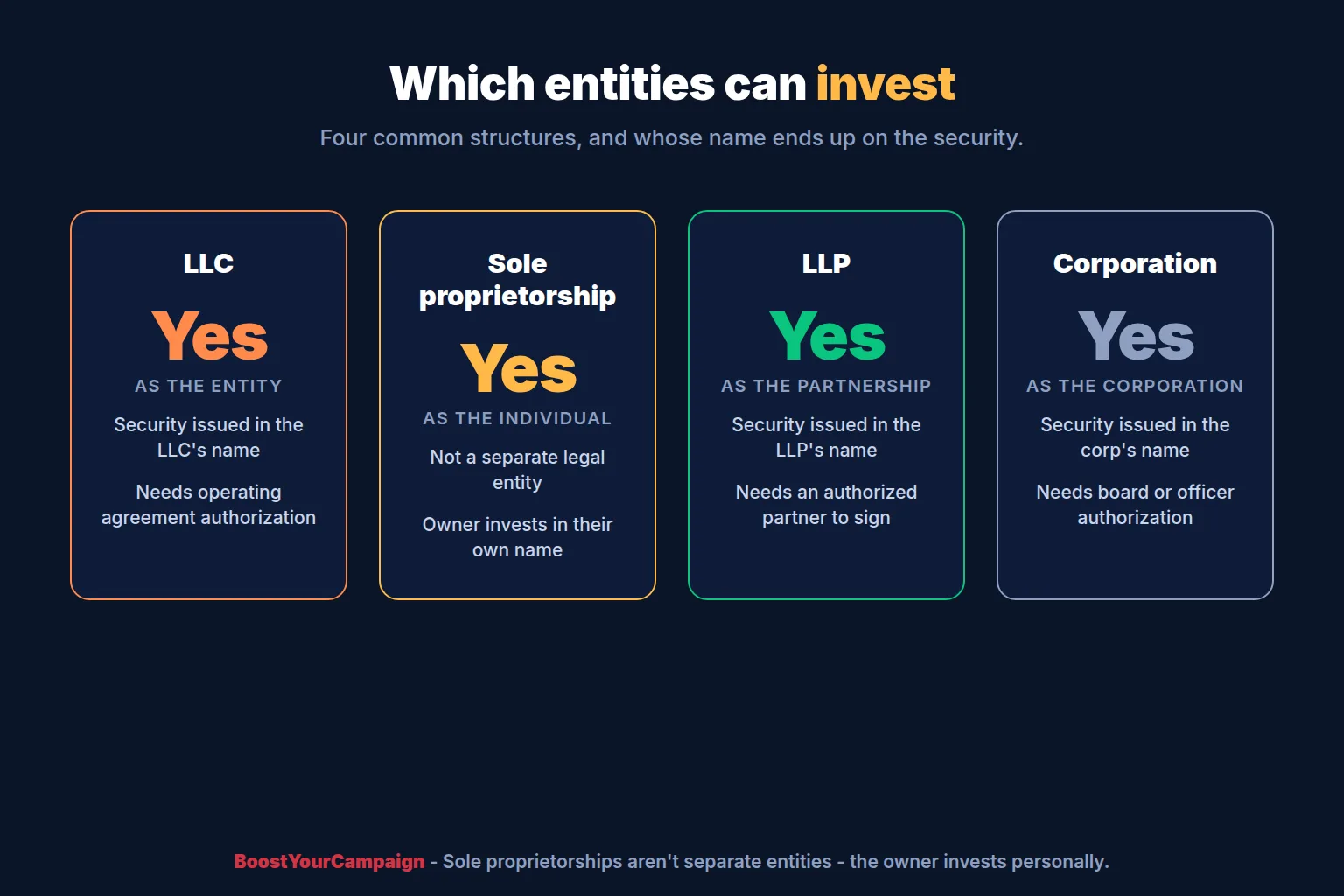 Which entities can invest

Four common structures, and whose name ends up on the security.

LLC

Yes

AS THE ENTITY

Security issued in the LLC's name

Needs operating agreement authorization

Sole proprietorship

Yes

AS THE INDIVIDUAL

Not a separate legal entity

Owner invests in their own name

LLP

Yes

AS THE PARTNERSHIP

Security issued in the LLP's name

Needs an authorized partner to sign

Corporation

Yes

AS THE CORPORATION

Security issued in the corp's name

Needs board or officer authorization

BoostYourCampaign - Sole proprietorships aren't separate entities - the owner invests personally.